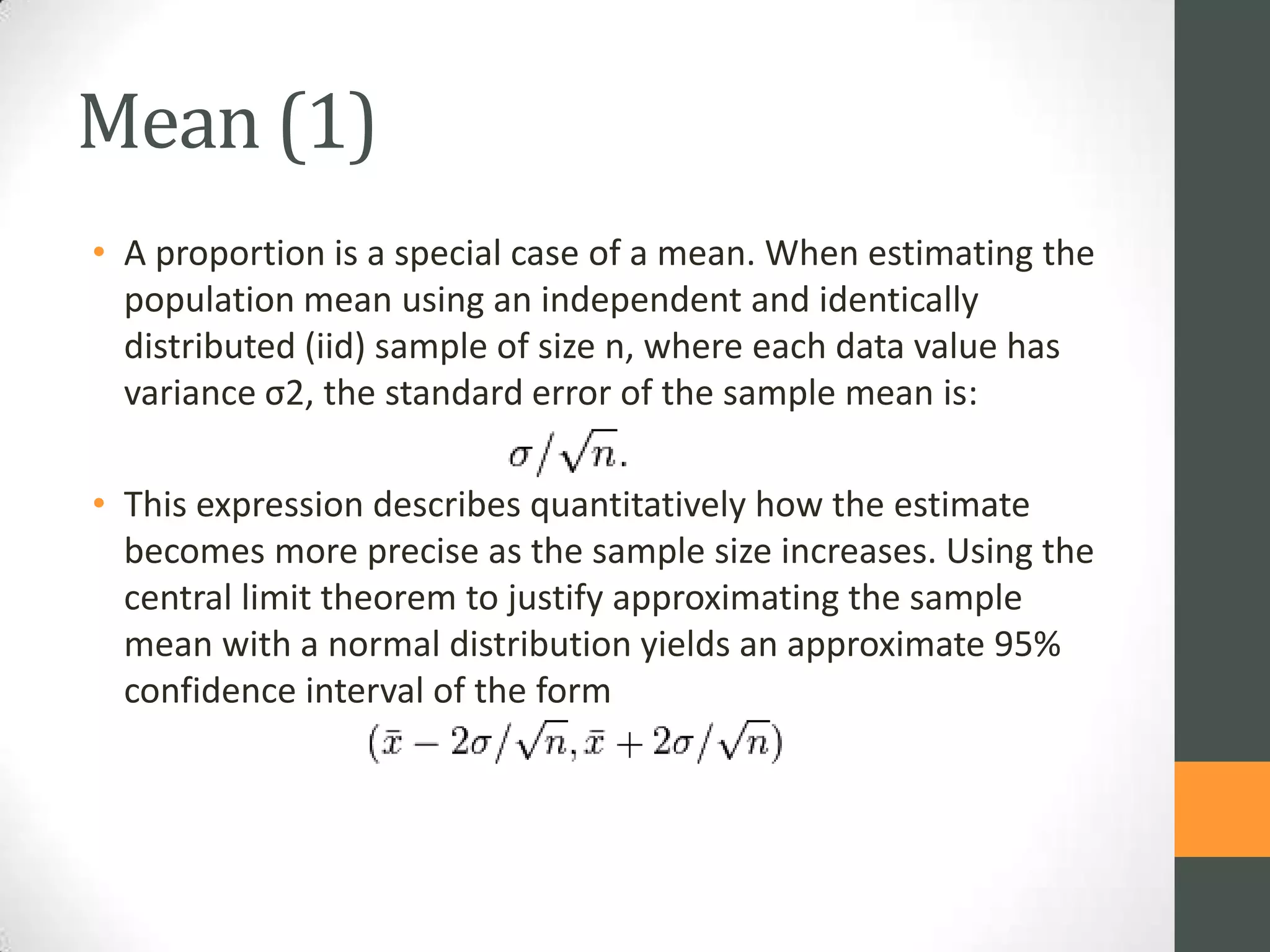 Mean (1)

• A proportion is a special case of a mean. When estimating the population mean using an independent and identically distributed (iid) sample of size n, where each data value has variance σ2, the standard error of the sample mean is:

$\sigma/\sqrt{n}.$

• This expression describes quantitatively how the estimate becomes more precise as the sample size increases. Using the central limit theorem to justify approximating the sample mean with a normal distribution yields an approximate 95% confidence interval of the form

$(\bar{x} - 2\sigma/\sqrt{n}, \bar{x} + 2\sigma/\sqrt{n})$